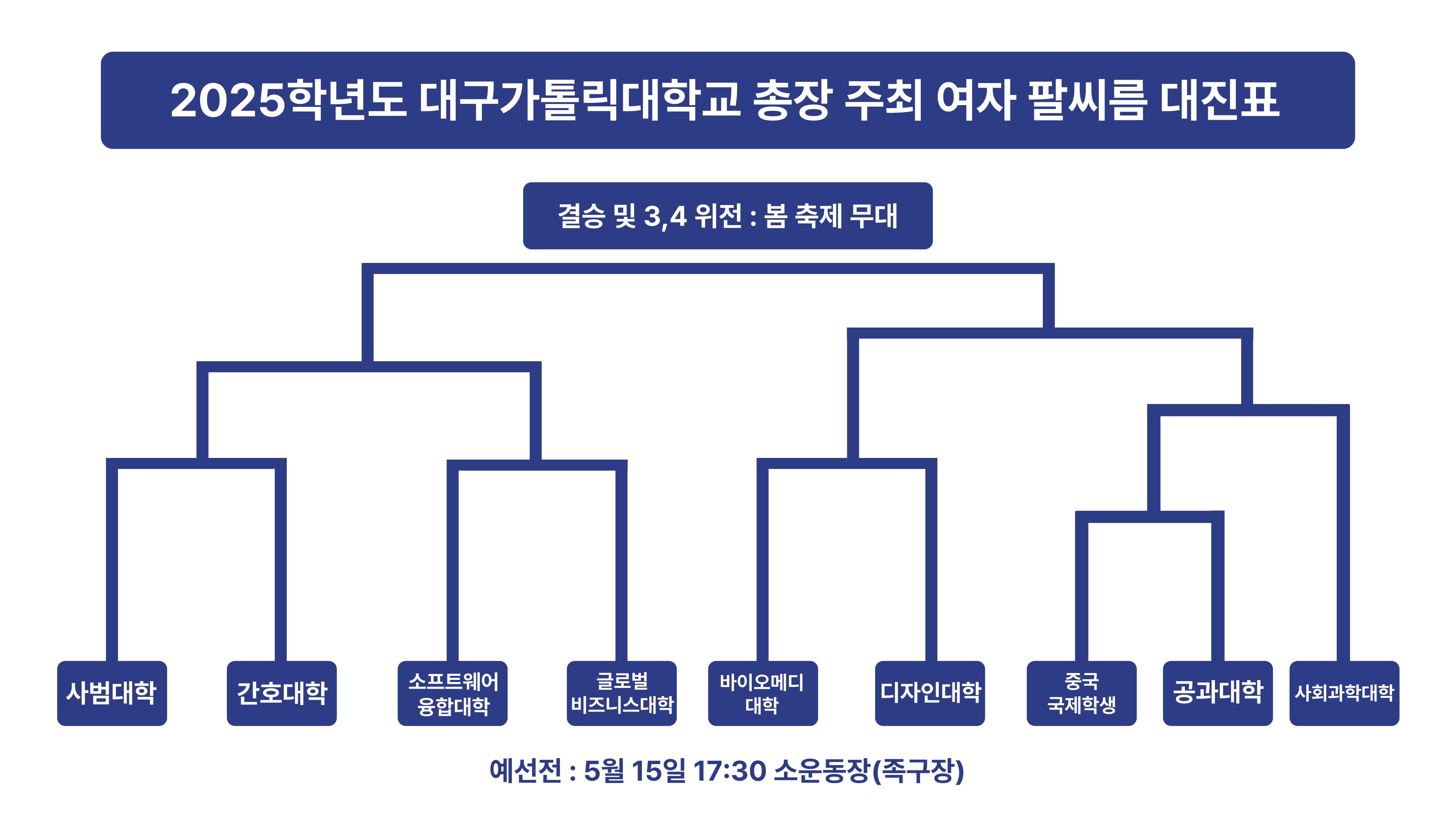 2025학년도 대구가톨릭대학교 총장 주최 여자 팔씨름 대진표

결승 및 3,4 위전 : 봄 축제 무대

사범대학

간호대학

소프트웨어 융합대학

글로벌 비즈니스대학

바이오메디 대학

디자인대학

중국 국제학생

공과대학

사회과학대학

예선전 : 5월 15일 17:30 소운동장(족구장)